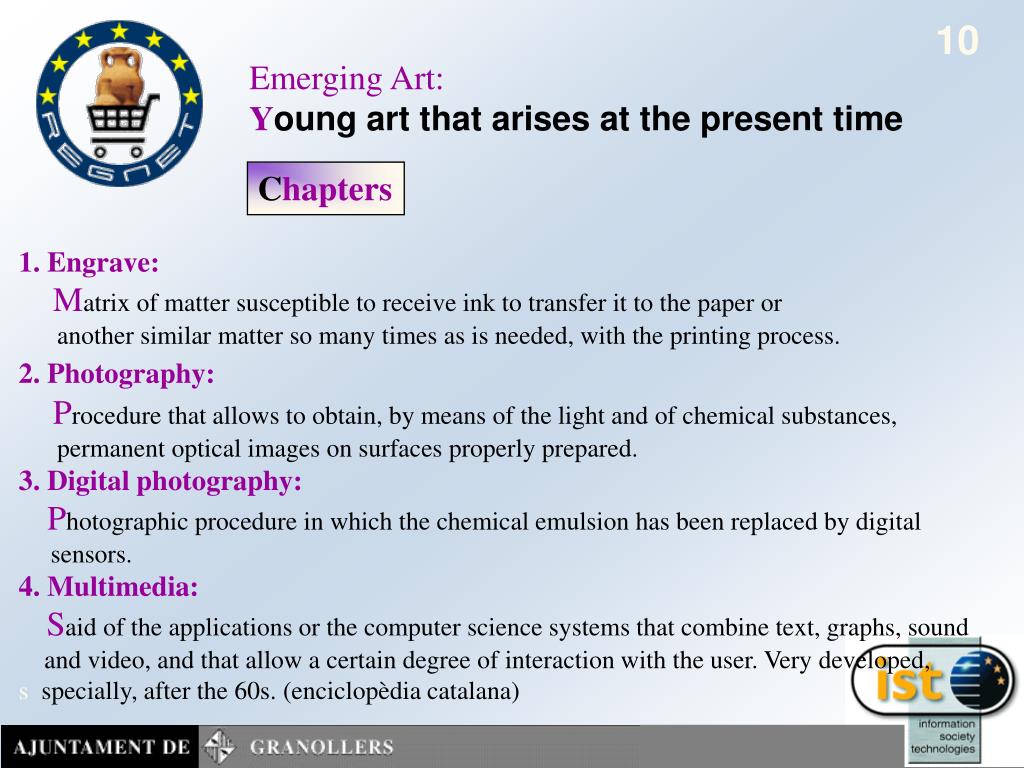 10

REGNET

Emerging Art:
Young art that arises at the present time

Chapters

1. Engrave:
Matrix of matter susceptible to receive ink to transfer it to the paper or another similar matter so many times as is needed, with the printing process.

2. Photography:
Procedure that allows to obtain, by means of the light and of chemical substances, permanent optical images on surfaces properly prepared.

3. Digital photography:
Photographic procedure in which the chemical emulsion has been replaced by digital sensors.

4. Multimedia:
Said of the applications or the computer science systems that combine text, graphs, sound and video, and that allow a certain degree of interaction with the user. Very developed, s specially, after the 60s. (enciclopèdia catalana)

ist
information society technologies

AJUNTAMENT DE GRANOLLERS